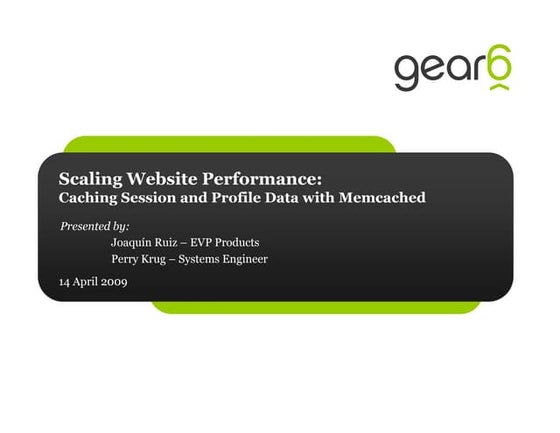 gear6

Scaling Website Performance:
Caching Session and Profile Data with Memcached

Presented by:
Joaquin Ruiz – EVP Products
Perry Krug – Systems Engineer

14 April 2009